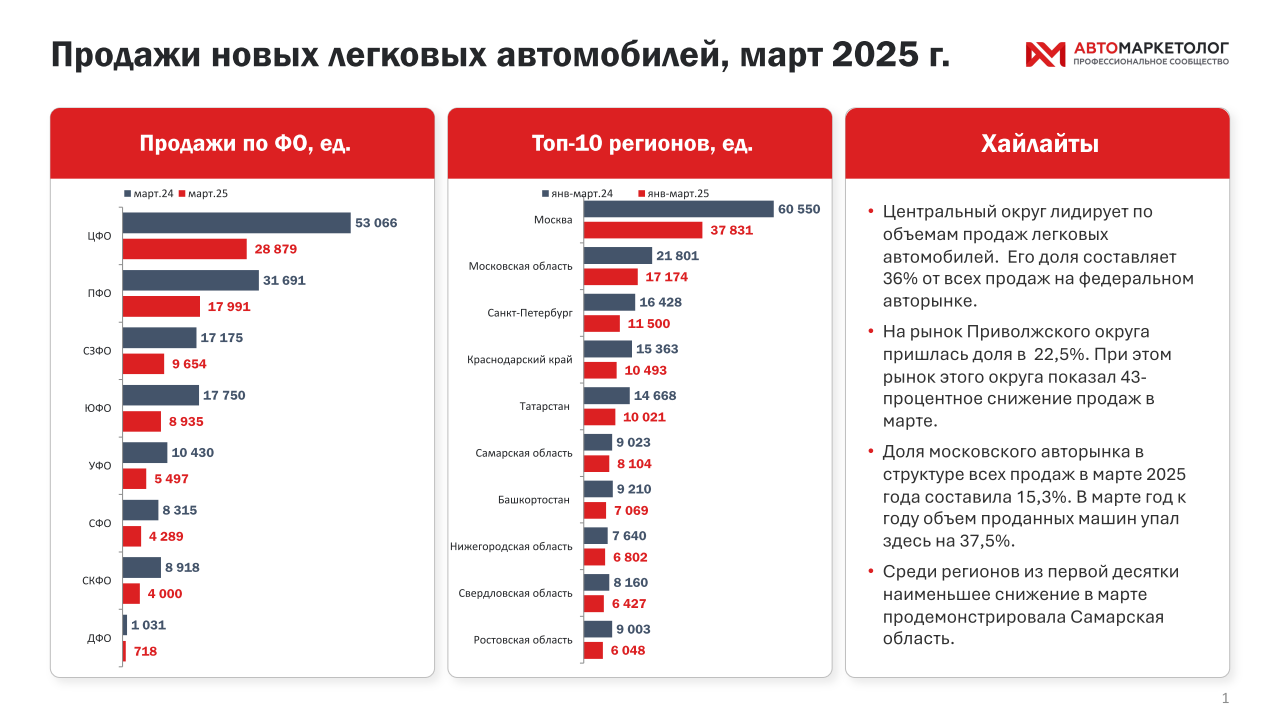 Продажи новых легковых автомобилей, март 2025 г.

АВТОМАРКЕТОЛОГ
ПРОФЕССИОНАЛЬНОЕ СООБЩЕСТВО

Продажи по ФО, ед.

март.24 март.25

| | март.24 | март.25 |
|---|---|---|
| ЦФО | 53 066 | 28 879 |
| ПФО | 31 691 | 17 991 |
| СЗФО | 17 175 | 9 654 |
| ЮФО | 17 750 | 8 935 |
| УФО | 10 430 | 5 497 |
| СФО | 8 315 | 4 289 |
| СКФО | 8 918 | 4 000 |
| ДФО | 1 031 | 718 |

Топ-10 регионов, ед.

янв-март.24 янв-март.25

| | янв-март.24 | янв-март.25 |
|---|---|---|
| Москва | 60 550 | 37 831 |
| Московская область | 21 801 | 17 174 |
| Санкт-Петербург | 16 428 | 11 500 |
| Краснодарский край | 15 363 | 10 493 |
| Татарстан | 14 668 | 10 021 |
| Самарская область | 9 023 | 8 104 |
| Башкортостан | 9 210 | 7 069 |
| Нижегородская область | 7 640 | 6 802 |
| Свердловская область | 8 160 | 6 427 |
| Ростовская область | 9 003 | 6 048 |

Хайлайты

• Центральный округ лидирует по объемам продаж легковых автомобилей. Его доля составляет 36% от всех продаж на федеральном авторынке.

• На рынок Приволжского округа пришлась доля в 22,5%. При этом рынок этого округа показал 43-процентное снижение продаж в марте.

• Доля московского авторынка в структуре всех продаж в марте 2025 года составила 15,3%. В марте год к году объем проданных машин упал здесь на 37,5%.

• Среди регионов из первой десятки наименьшее снижение в марте продемонстрировала Самарская область.

1